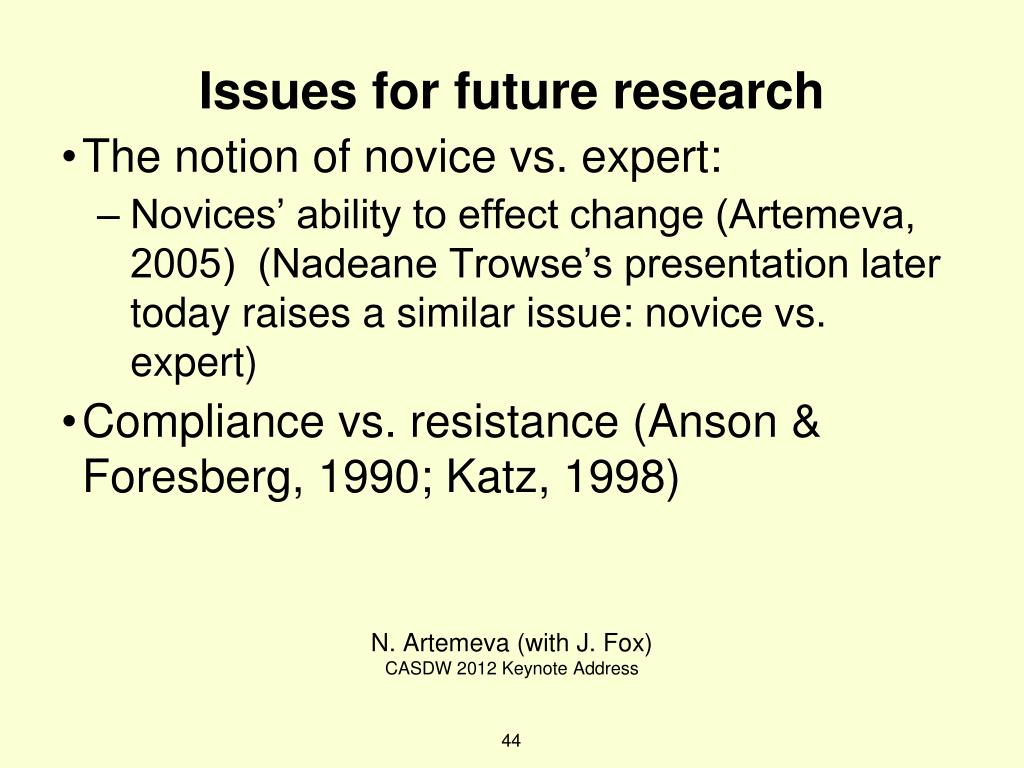 Issues for future research

• The notion of novice vs. expert:
  – Novices’ ability to effect change (Artemeva, 2005) (Nadeane Trowse’s presentation later today raises a similar issue: novice vs. expert)

• Compliance vs. resistance (Anson & Foresberg, 1990; Katz, 1998)

N. Artemeva (with J. Fox)
CASDW 2012 Keynote Address

44